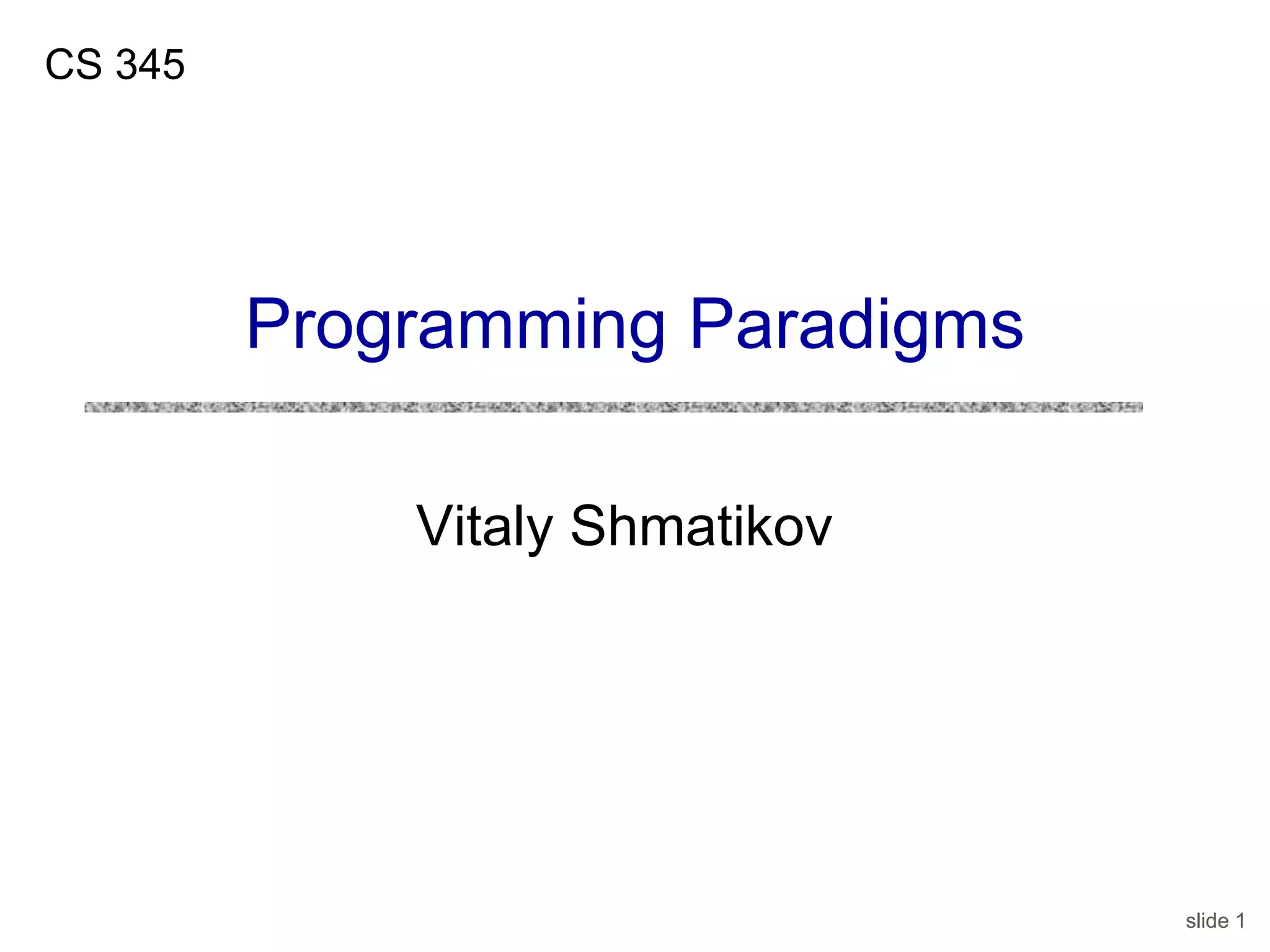 CS 345

Programming Paradigms

Vitaly Shmatikov

slide 1